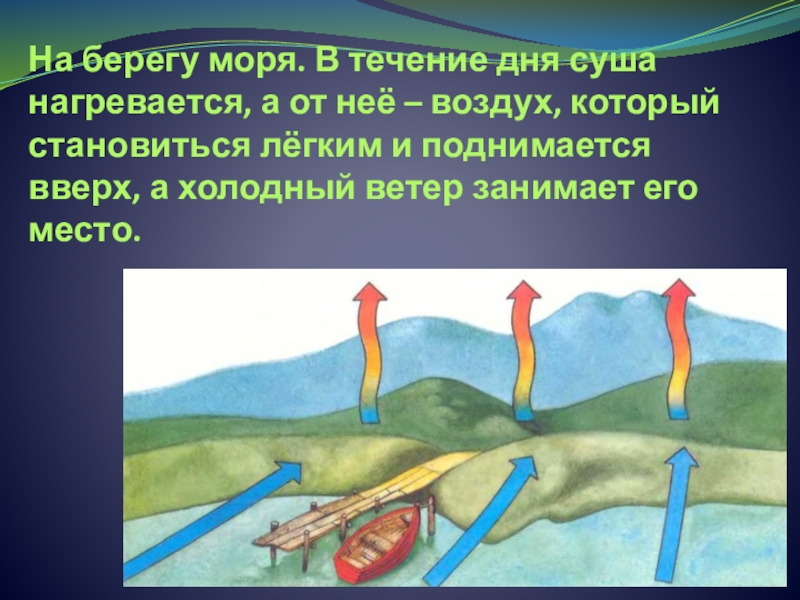 На берегу моря. В течение дня суша нагревается, а от неё – воздух, который становиться лёгким и поднимается вверх, а холодный ветер занимает его место.